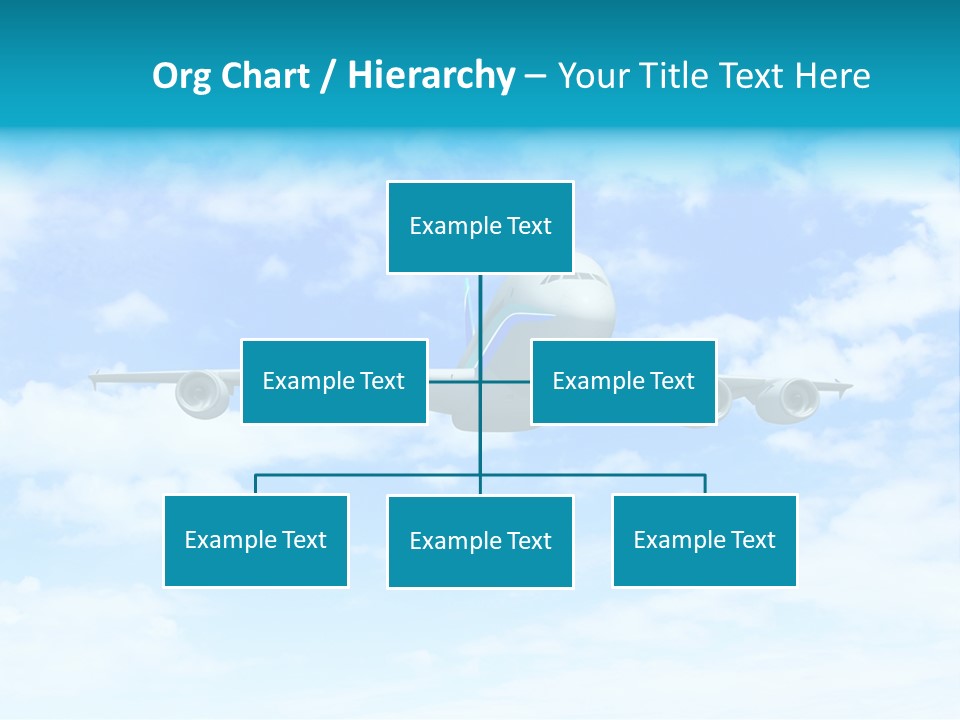 Org Chart / Hierarchy – Your Title Text Here

Example Text

Example Text

Example Text

Example Text

Example Text

Example Text